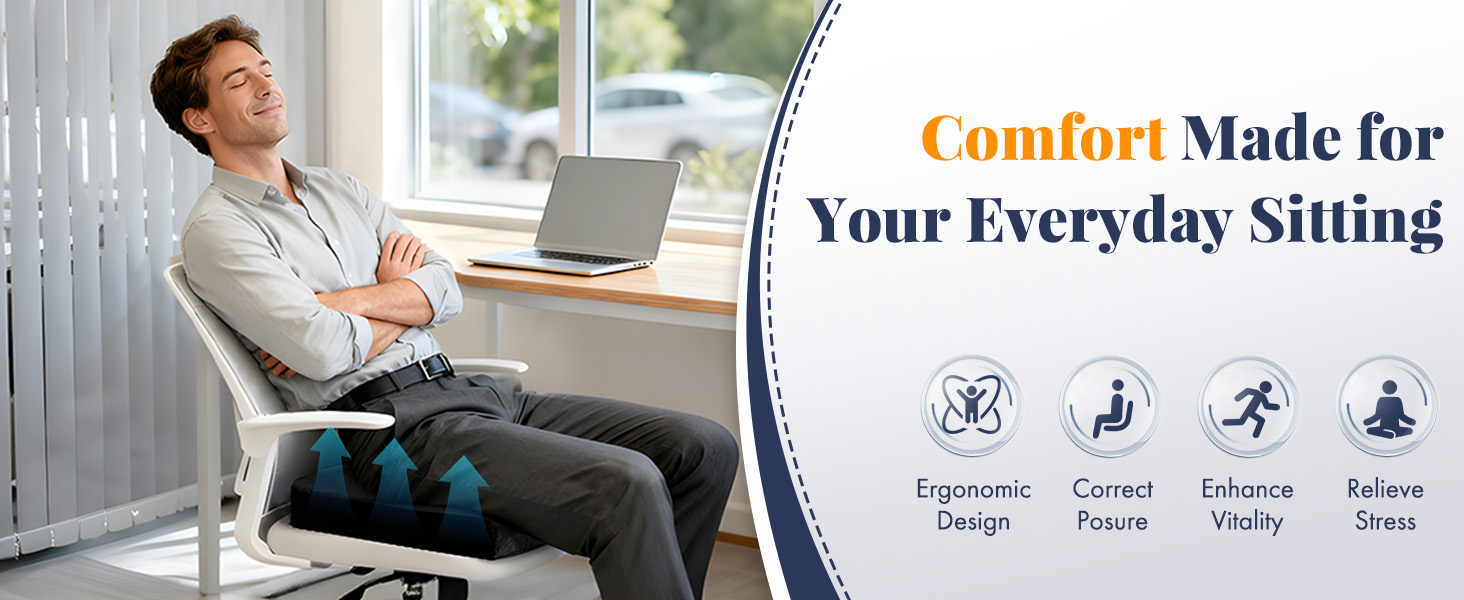 Comfort Made for Your Everyday Sitting

Ergonomic Design

Correct Posure

Enhance Vitality

Relieve Stress